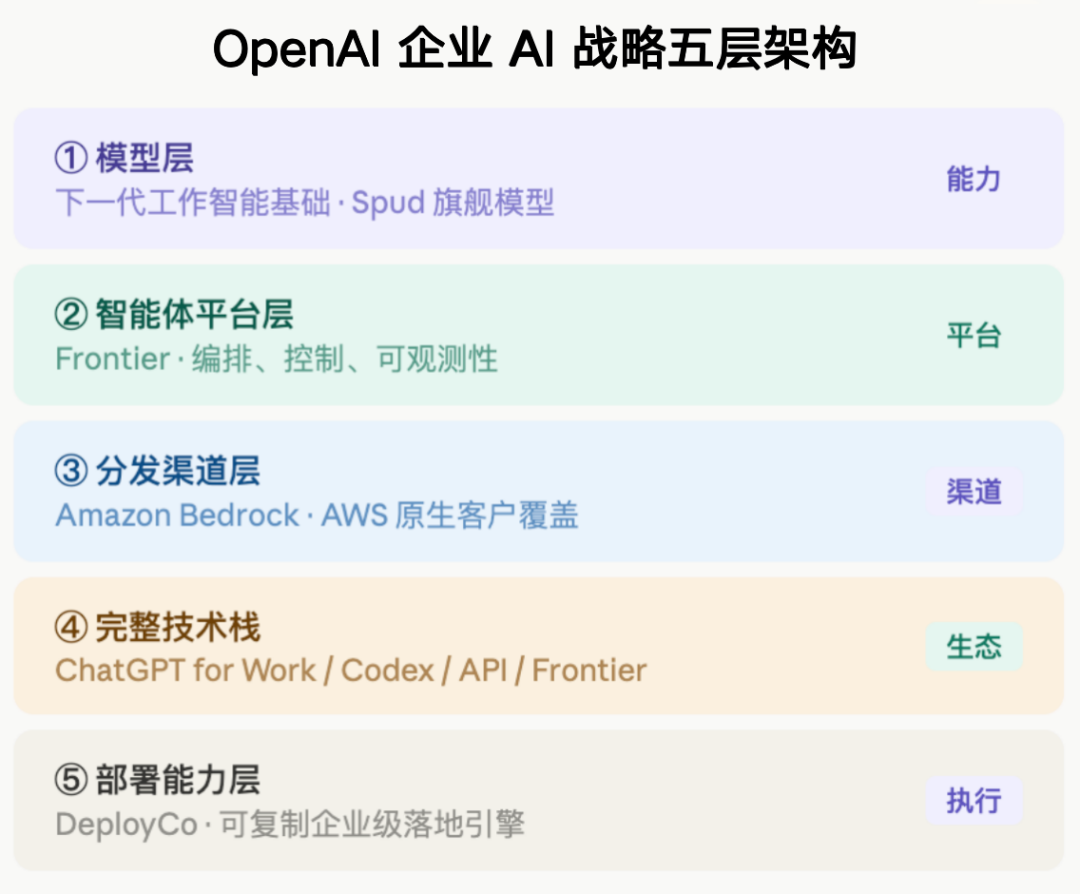 OpenAI 企业 AI 战略五层架构

① 模型层
下一代工作智能基础 · Spud 旗舰模型
能力

② 智能体平台层
Frontier · 编排、控制、可观测性
平台

③ 分发渠道层
Amazon Bedrock · AWS 原生客户覆盖
渠道

④ 完整技术栈
ChatGPT for Work / Codex / API / Frontier
生态

⑤ 部署能力层
DeployCo · 可复制企业级落地引擎
执行